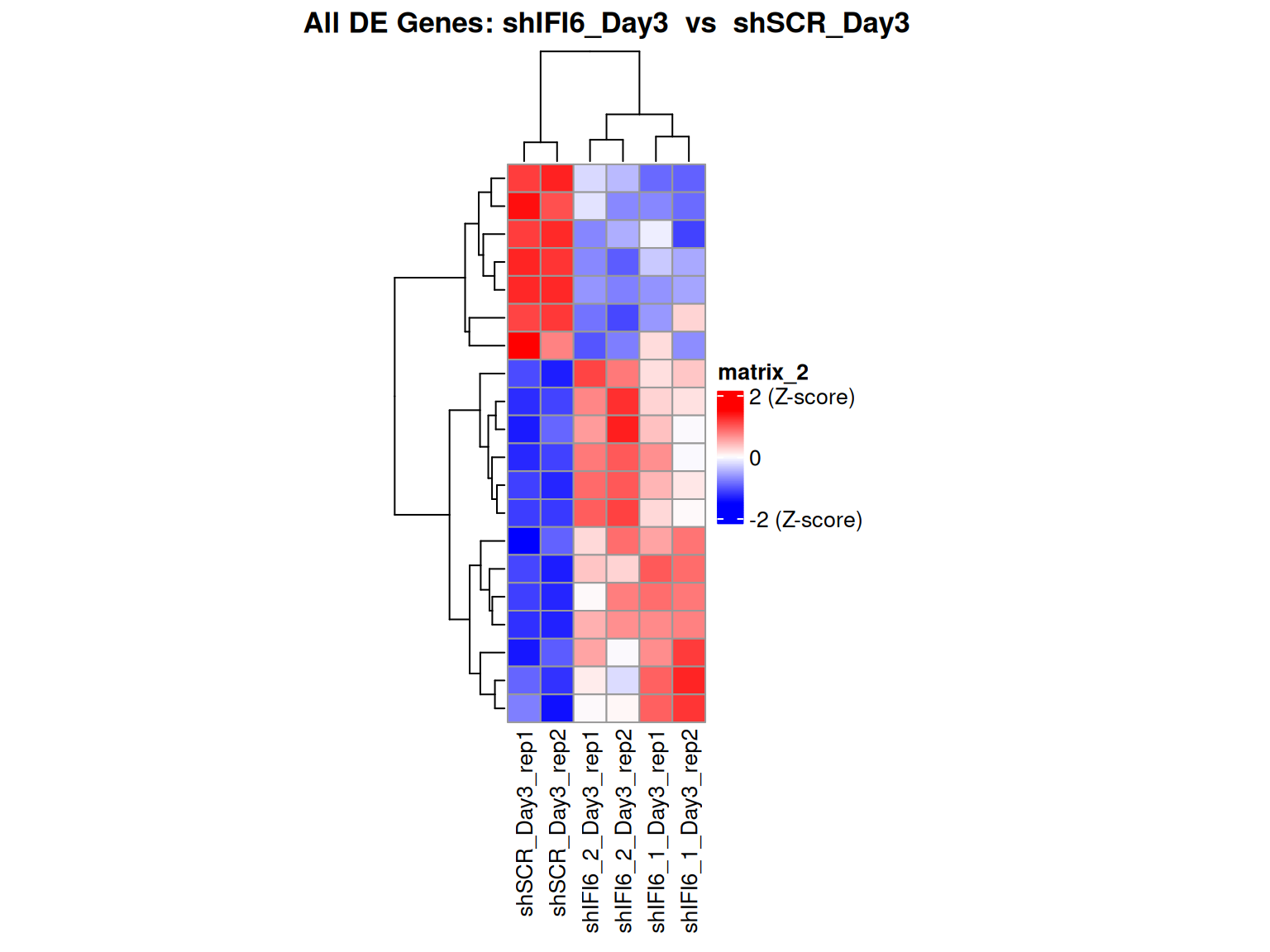 All DE Genes: shIFI6_Day3 vs shSCR_Day3

matrix_2
2 (Z-score)
0
-2 (Z-score)

shSCR_Day3_rep1
shSCR_Day3_rep2
shIFI6_2_Day3_rep1
shIFI6_2_Day3_rep2
shIFI6_1_Day3_rep1
shIFI6_1_Day3_rep2